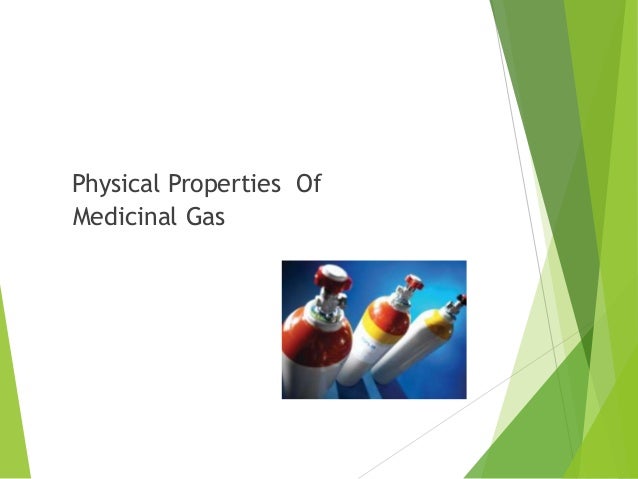 Physical Properties Of Medicinal Gas